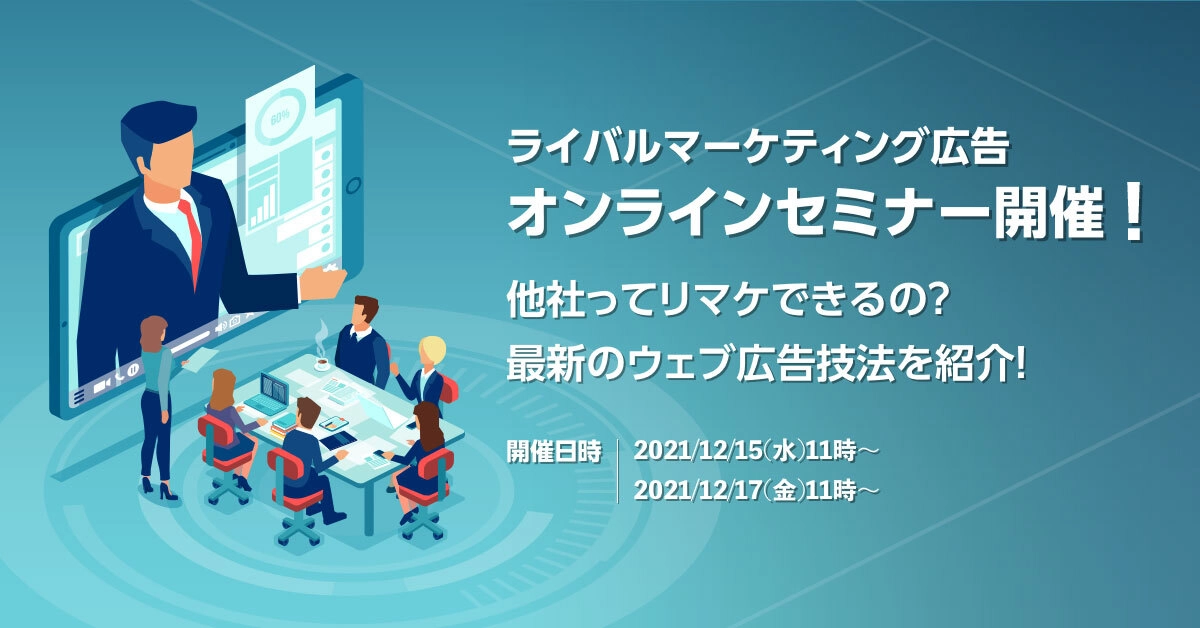 60%

ライバルマーケティング広告
オンラインセミナー開催！

他社ってリマケできるの?
最新のウェブ広告技法を紹介!

開催日時 2021/12/15(水)11時～
2021/12/17(金)11時～